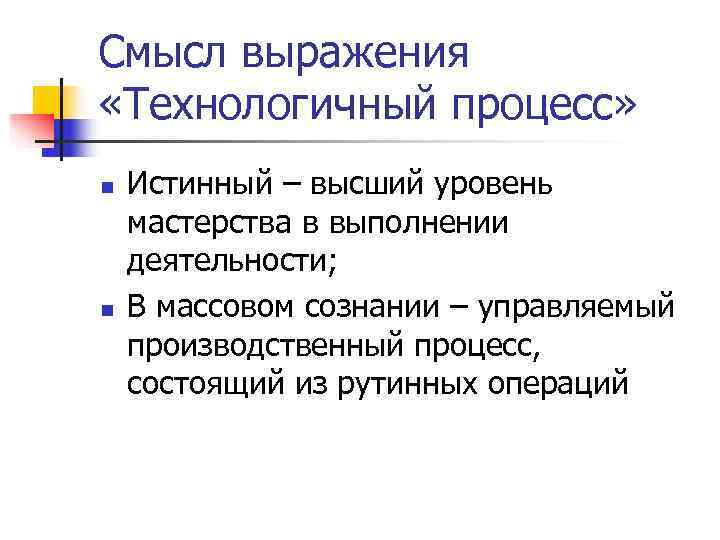 Смысл выражения «Технологичный процесс»

Истинный – высший уровень мастерства в выполнении деятельности;

В массовом сознании – управляемый производственный процесс, состоящий из рутинных операций